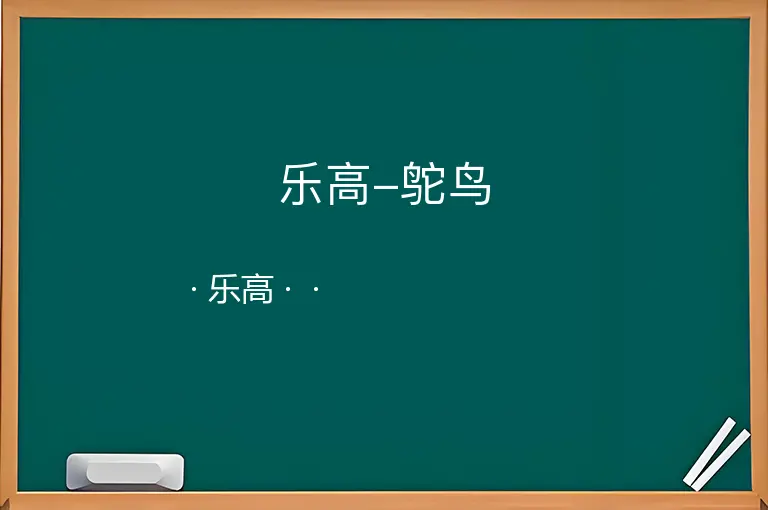 乐高–鸵鸟

· 乐高 · ·